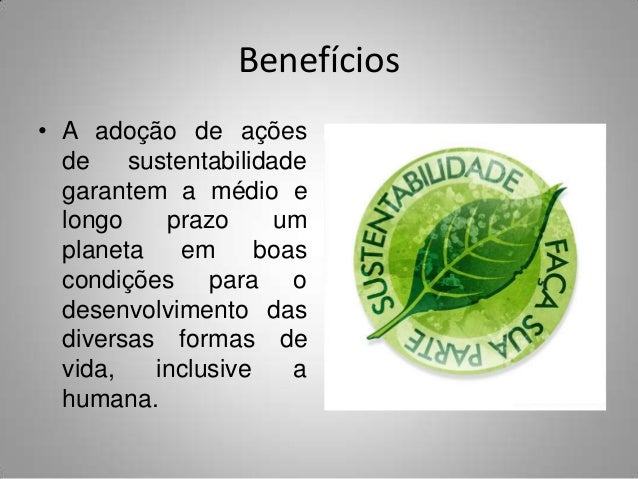 Benefícios

• A adoção de ações de sustentabilidade garantem a médio e longo prazo um planeta em boas condições para o desenvolvimento das diversas formas de vida, inclusive a humana.

SUSTENTABILIDADE
FAÇA SUA PARTE